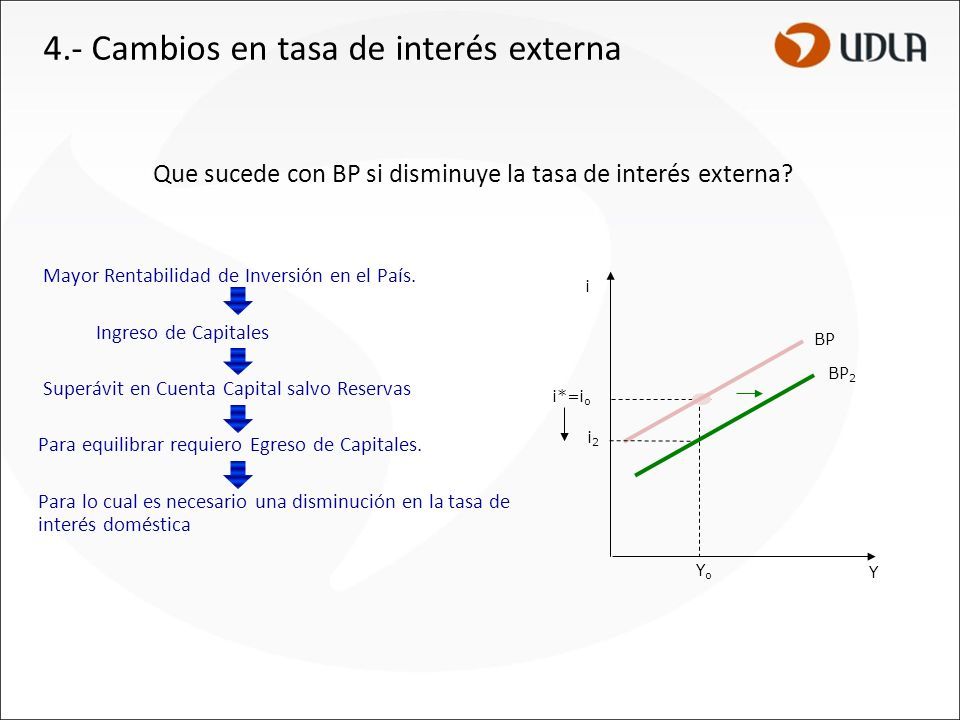 4.- Cambios en tasa de interés externa

UDLA

Que sucede con BP si disminuye la tasa de interés externa?

Mayor Rentabilidad de Inversión en el País.

Ingreso de Capitales

Superávit en Cuenta Capital salvo Reservas

Para equilibrar requiero Egreso de Capitales.

Para lo cual es necesario una disminución en la tasa de interés doméstica

i

BP

$BP_2$

$i^*=i_o$

$i_2$

$Y_o$

Y